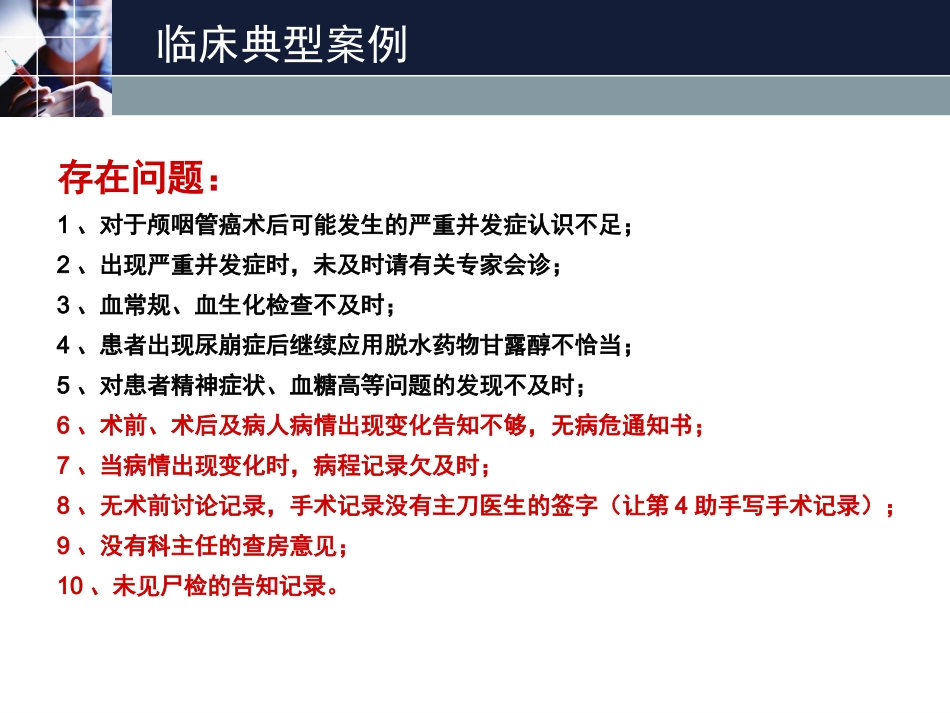 临床典型案例

存在问题：

1 、对于颅咽管癌术后可能发生的严重并发症认识不足；

2 、出现严重并发症时，未及时请有关专家会诊；

3 、血常规、血生化检查不及时；

4 、患者出现尿崩症后继续应用脱水药物甘露醇不恰当；

5 、对患者精神症状、血糖高等问题的发现不及时；

6 、术前、术后及病人病情出现变化告知不够，无病危通知书；

7 、当病情出现变化时，病程记录欠及时；

8 、无术前讨论记录，手术记录没有主刀医生的签字（让第 4 助手写手术记录）；

9 、没有科主任的查房意见；

10 、未见尸检的告知记录。